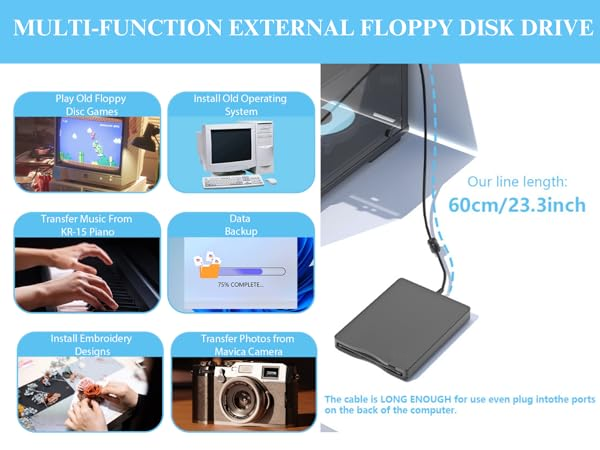 MULTI-FUNCTION EXTERNAL FLOPPY DISK DRIVE

Play Old Floppy Disc Games

Install Old Operating System

Transfer Music From KR-15 Piano

Data Backup

75% COMPLETE...

Install Embroidery Designs

Transfer Photos from Mavica Camera

Our line length:
60cm/23.3inch

The cable is LONG ENOUGH for use even plug intothe ports on the back of the computer.